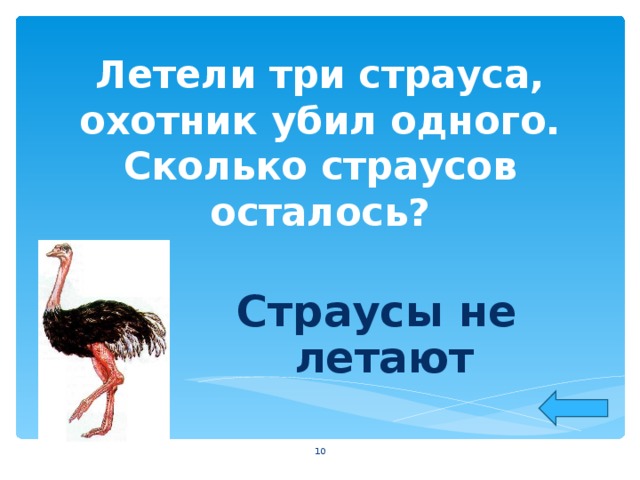 Летели три страуса, охотник убил одного. Сколько страусов осталось?

Страусы не летают

10